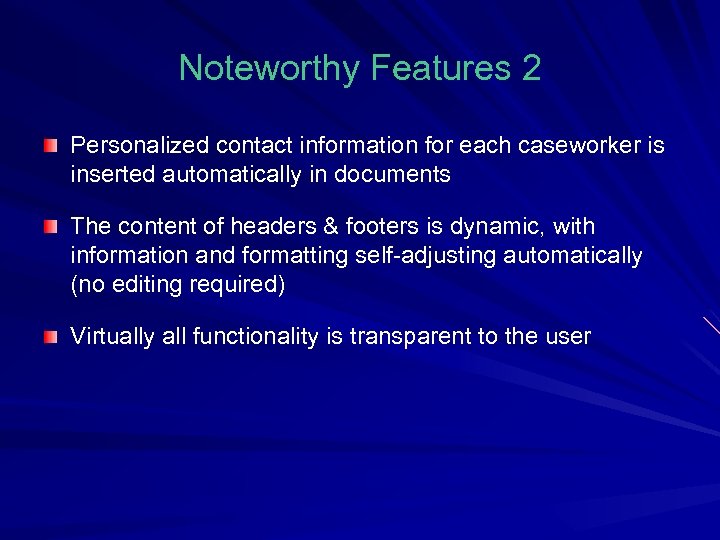 Noteworthy Features 2

Personalized contact information for each caseworker is inserted automatically in documents

The content of headers & footers is dynamic, with information and formatting self-adjusting automatically (no editing required)

Virtually all functionality is transparent to the user